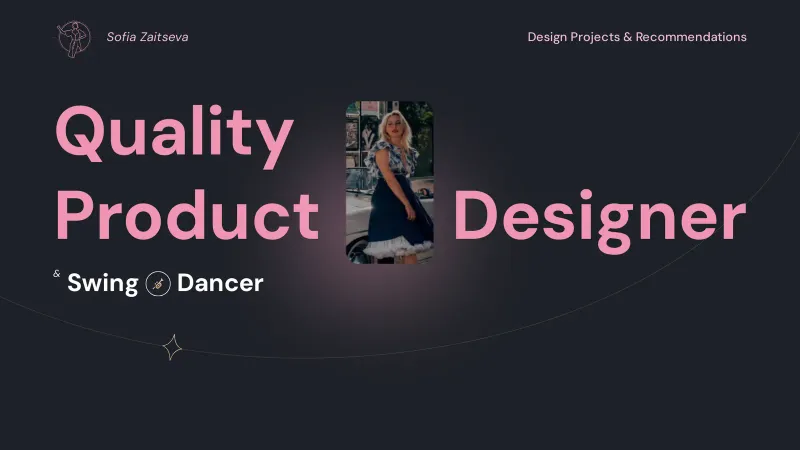 Sofia Zaitseva

Design Projects & Recommendations

Quality Product Designer

& Swing Dancer